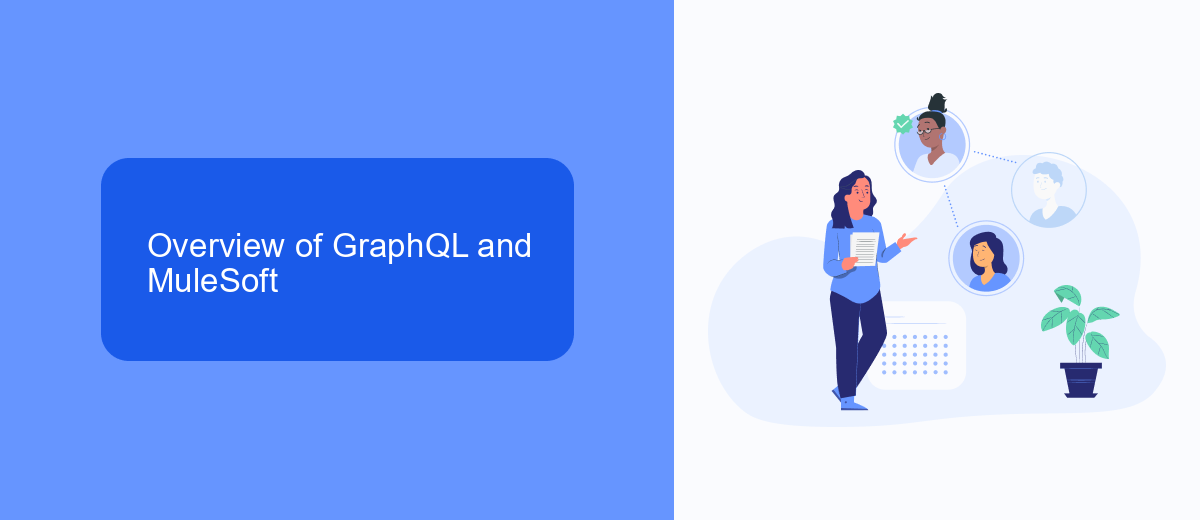 Overview of GraphQL and MuleSoft